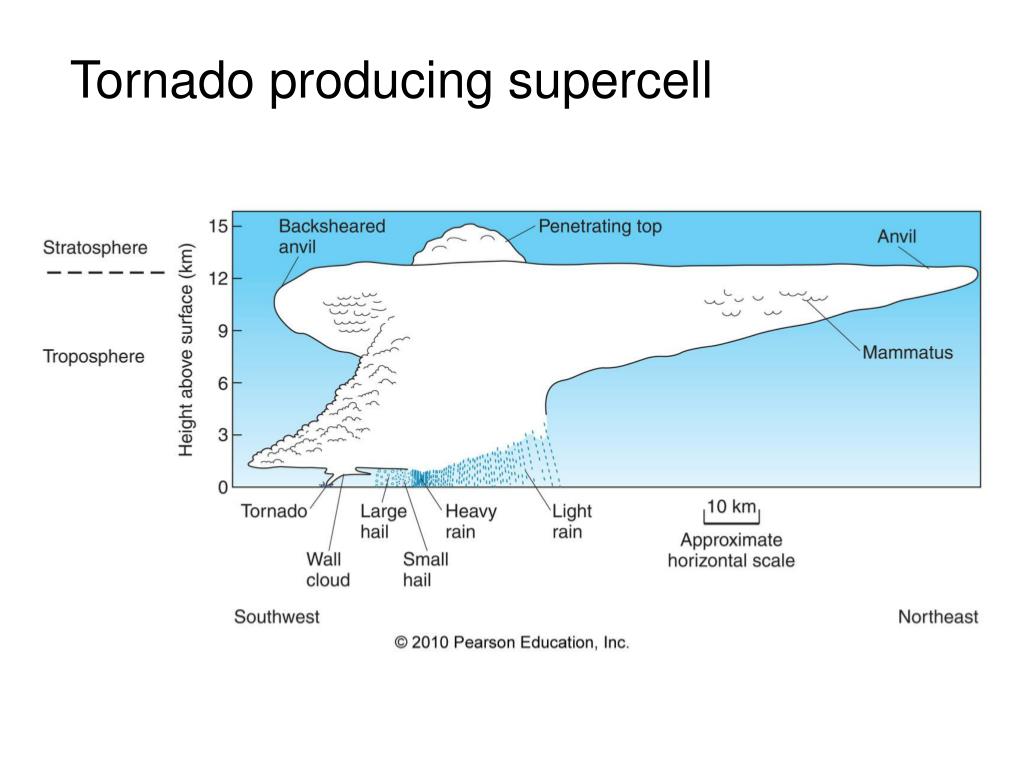 Tornado producing supercell

Stratosphere

Troposphere

Height above surface (km)

15
12
9
6
3
0

Backsheared anvil

Penetrating top

Anvil

Mammatus

Tornado

Wall cloud

Large hail

Small hail

Heavy rain

Light rain

10 km
Approximate horizontal scale

Southwest

Northeast

© 2010 Pearson Education, Inc.